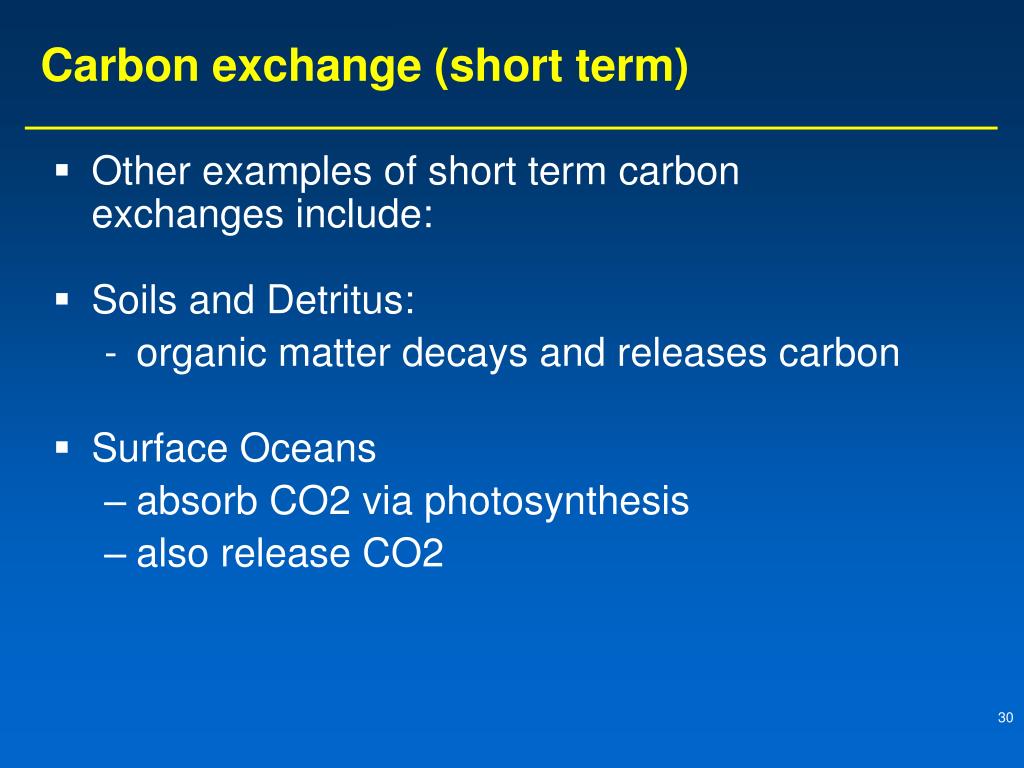 Carbon exchange (short term)

▪ Other examples of short term carbon exchanges include:

▪ Soils and Detritus:
- organic matter decays and releases carbon

▪ Surface Oceans
– absorb CO2 via photosynthesis
– also release CO2

30